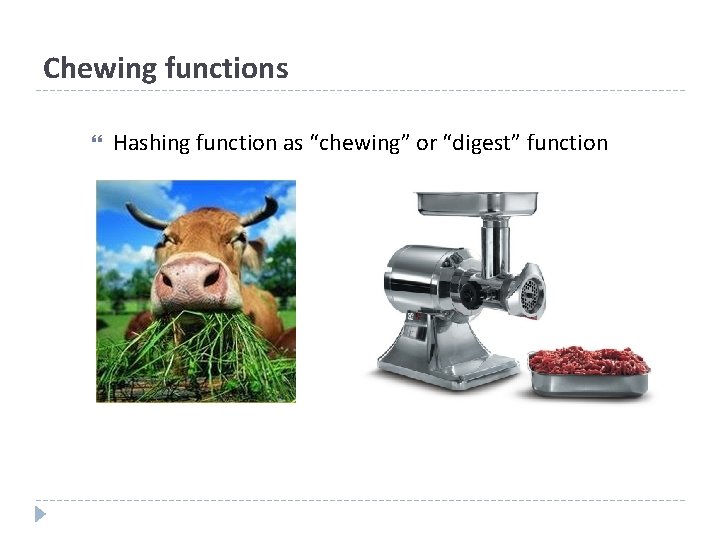 Chewing functions

Hashing function as “chewing” or “digest” function